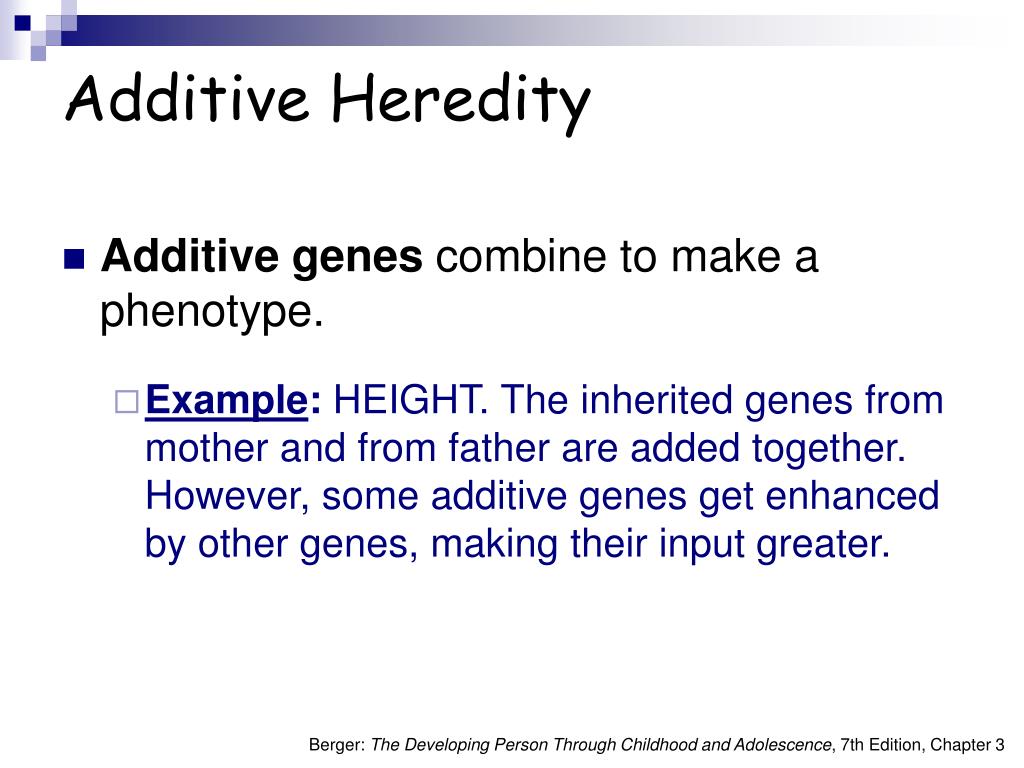 Additive Heredity

Additive genes combine to make a phenotype.

Example: HEIGHT. The inherited genes from mother and from father are added together. However, some additive genes get enhanced by other genes, making their input greater.

Berger: The Developing Person Through Childhood and Adolescence, 7th Edition, Chapter 3